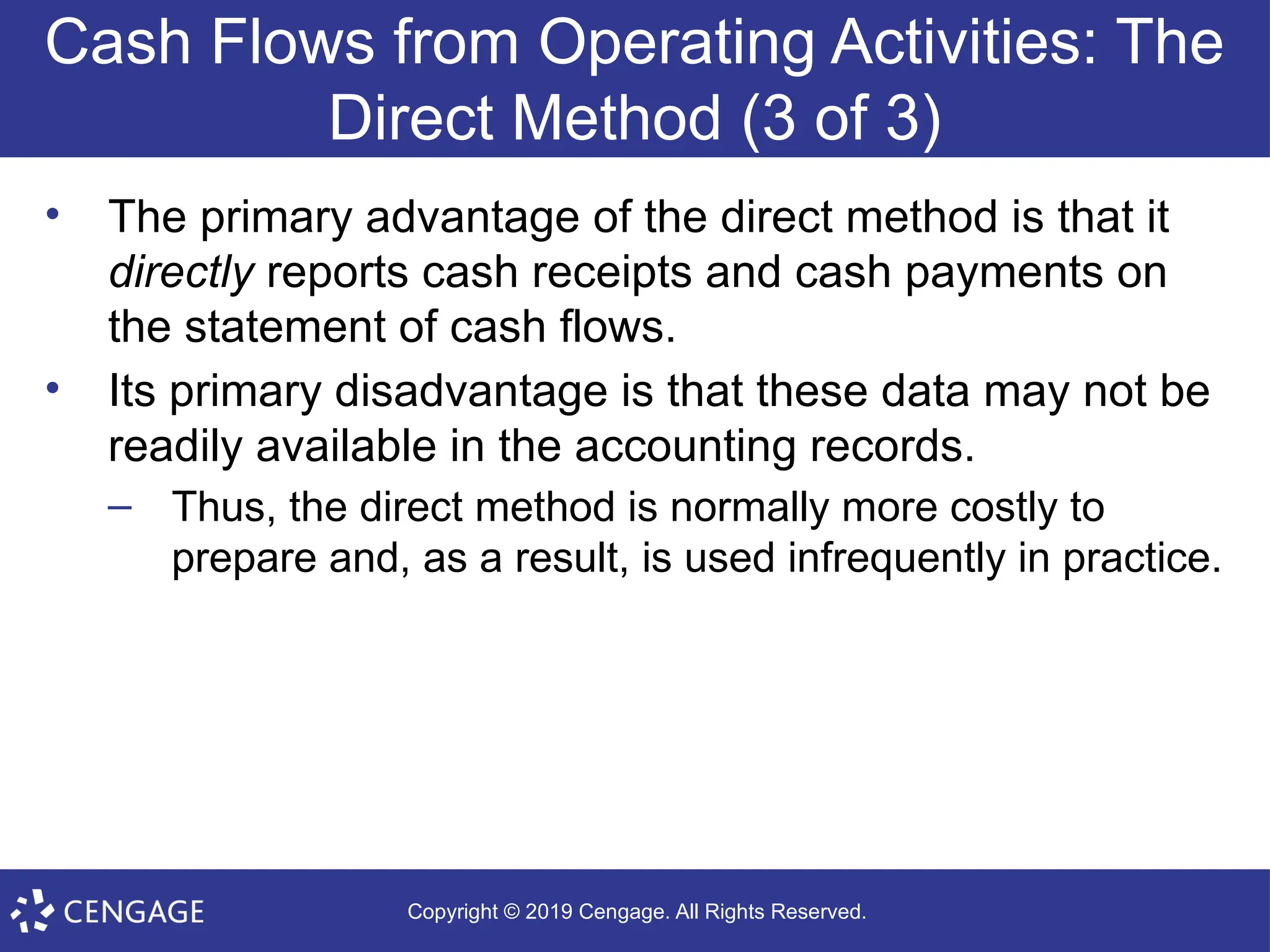 Cash Flows from Operating Activities: The Direct Method (3 of 3)

• The primary advantage of the direct method is that it directly reports cash receipts and cash payments on the statement of cash flows.

• Its primary disadvantage is that these data may not be readily available in the accounting records.

– Thus, the direct method is normally more costly to prepare and, as a result, is used infrequently in practice.

CENGAGE

Copyright © 2019 Cengage. All Rights Reserved.